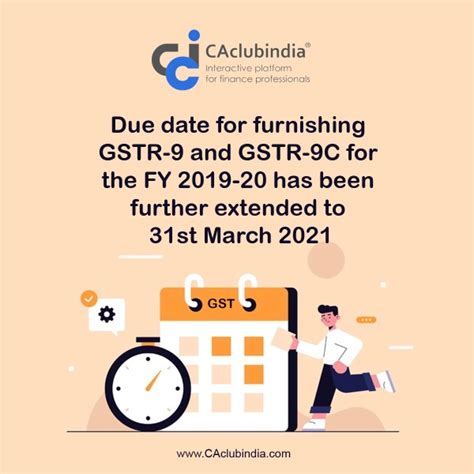 CAclubindia®
Interactive platform for finance professionals

Due date for furnishing GSTR-9 and GSTR-9C for the FY 2019-20 has been further extended to 31st March 2021

GST

www.CAclubindia.com